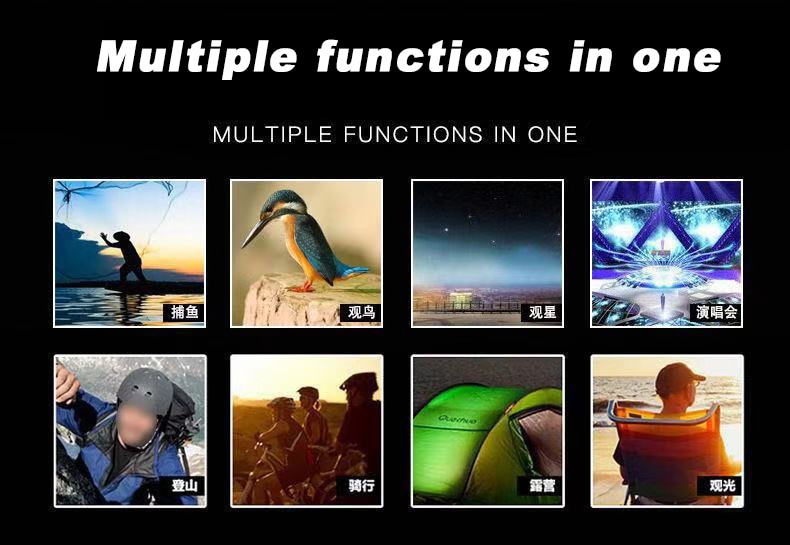 Multiple functions in one

MULTIPLE FUNCTIONS IN ONE

捕鱼

观鸟

观星

演唱会

登山

骑行

Quechua

露营

观光